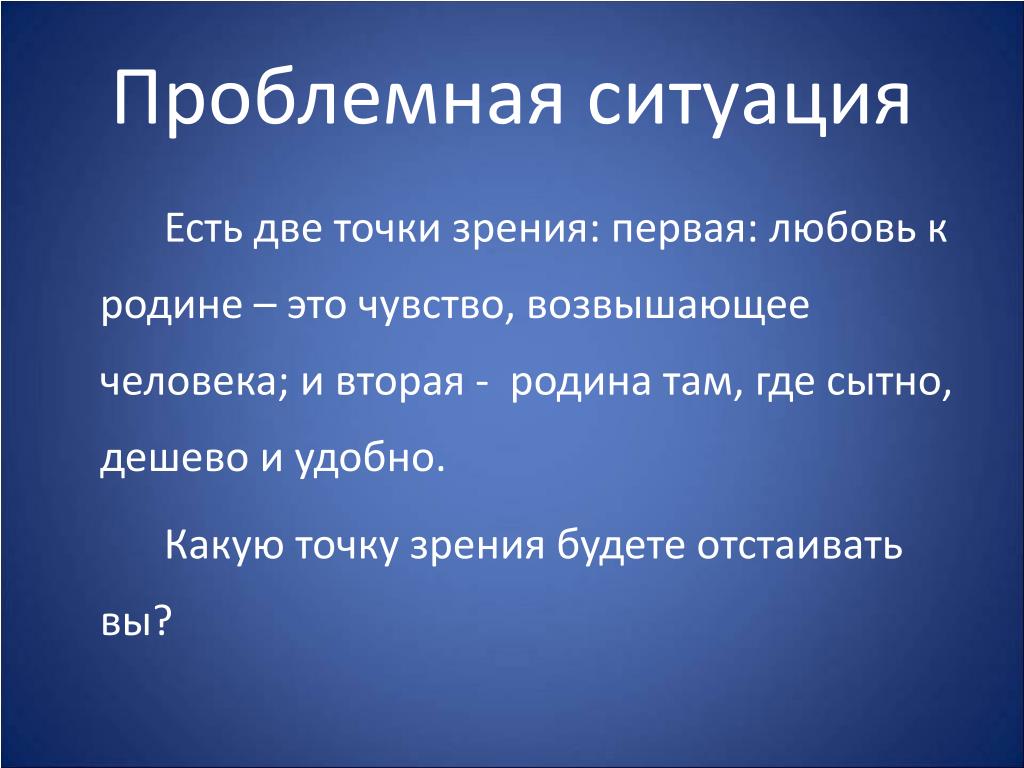 Проблемная ситуация

Есть две точки зрения: первая: любовь к родине – это чувство, возвышающее человека; и вторая -  родина там, где сытно, дешево и удобно.

Какую точку зрения будете отстаивать вы?